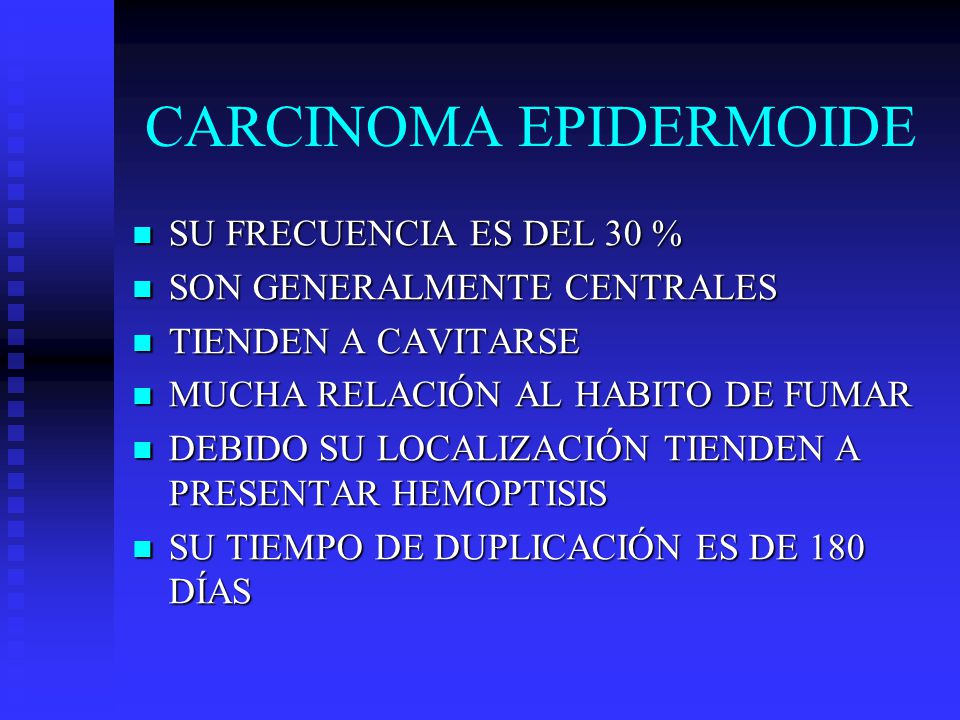 CARCINOMA EPIDERMOIDE

- SU FRECUENCIA ES DEL 30 %
- SON GENERALMENTE CENTRALES
- TIENDEN A CAVITARSE
- MUCHA RELACIÓN AL HABITO DE FUMAR
- DEBIDO SU LOCALIZACIÓN TIENDEN A PRESENTAR HEMOPTISIS
- SU TIEMPO DE DUPLICACIÓN ES DE 180 DÍAS